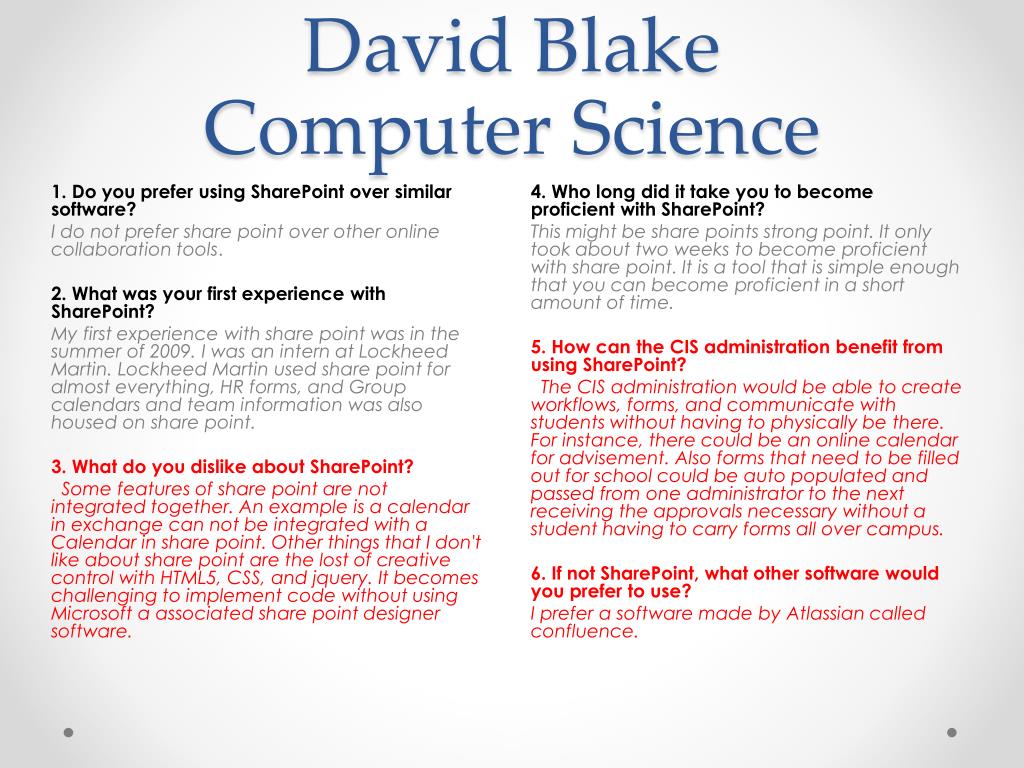 David Blake
Computer Science

1. Do you prefer using SharePoint over similar software?
I do not prefer share point over other online collaboration tools.

2. What was your first experience with SharePoint?
My first experience with share point was in the summer of 2009. I was an intern at Lockheed Martin. Lockheed Martin used share point for almost everything, HR forms, and Group calendars and team information was also housed on share point.

3. What do you dislike about SharePoint?
Some features of share point are not integrated together. An example is a calendar in exchange can not be integrated with a Calendar in share point. Other things that I don't like about share point are the lost of creative control with HTML5, CSS, and jquery. It becomes challenging to implement code without using Microsoft a associated share point designer software.

4. Who long did it take you to become proficient with SharePoint?
This might be share points strong point. It only took about two weeks to become proficient with share point. It is a tool that is simple enough that you can become proficient in a short amount of time.

5. How can the CIS administration benefit from using SharePoint?
The CIS administration would be able to create workflows, forms, and communicate with students without having to physically be there. For instance, there could be an online calendar for advisement. Also forms that need to be filled out for school could be auto populated and passed from one administrator to the next receiving the approvals necessary without a student having to carry forms all over campus.

6. If not SharePoint, what other software would you prefer to use?
I prefer a software made by Atlassian called confluence.